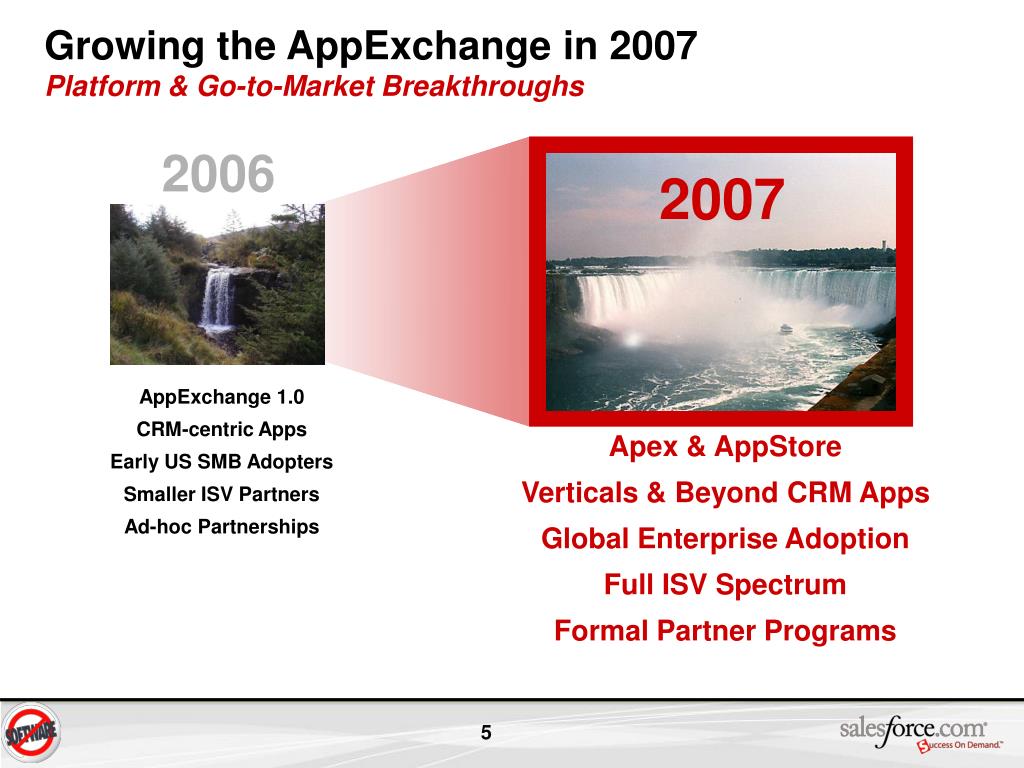 Growing the AppExchange in 2007
Platform & Go-to-Market Breakthroughs

2006

AppExchange 1.0
CRM-centric Apps
Early US SMB Adopters
Smaller ISV Partners
Ad-hoc Partnerships

2007

Apex & AppStore
Verticals & Beyond CRM Apps
Global Enterprise Adoption
Full ISV Spectrum
Formal Partner Programs

SOFTWARE

5

salesforce.com
Success On Demand.